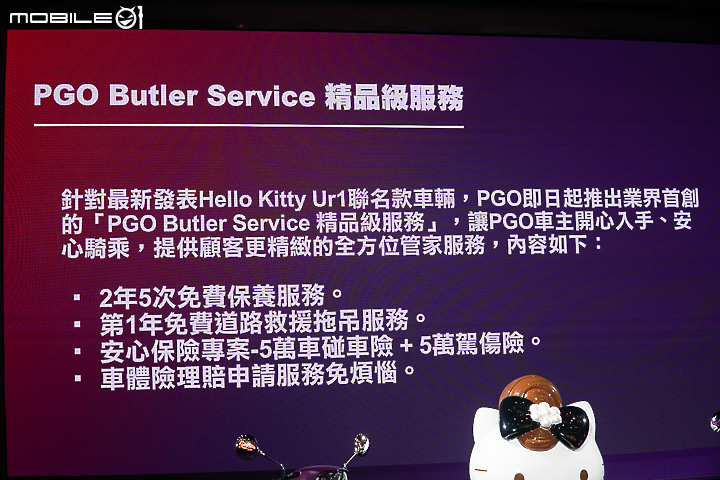 MOBILE01

PGO Butler Service 精品級服務

針對最新發表Hello Kitty Ur1聯名款車輛，PGO即日起推出業界首創的「PGO Butler Service 精品級服務」，讓PGO車主開心入手、安心騎乘，提供顧客更精緻的全方位管家服務，內容如下：

▪ 2年5次免費保養服務。
▪ 第1年免費道路救援拖吊服務。
▪ 安心保險專案-5萬車碰車險 + 5萬駕傷險。
▪ 車體險理賠申請服務免煩惱。